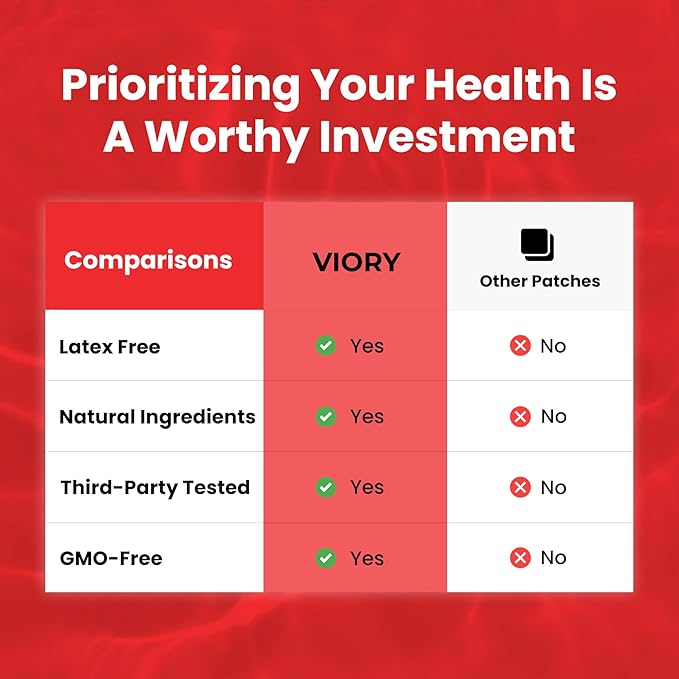 Prioritizing Your Health Is A Worthy Investment

| Comparisons | VIORY | Other Patches |
|---|---|---|
| Latex Free | Yes | No |
| Natural Ingredients | Yes | No |
| Third-Party Tested | Yes | No |
| GMO-Free | Yes | No |